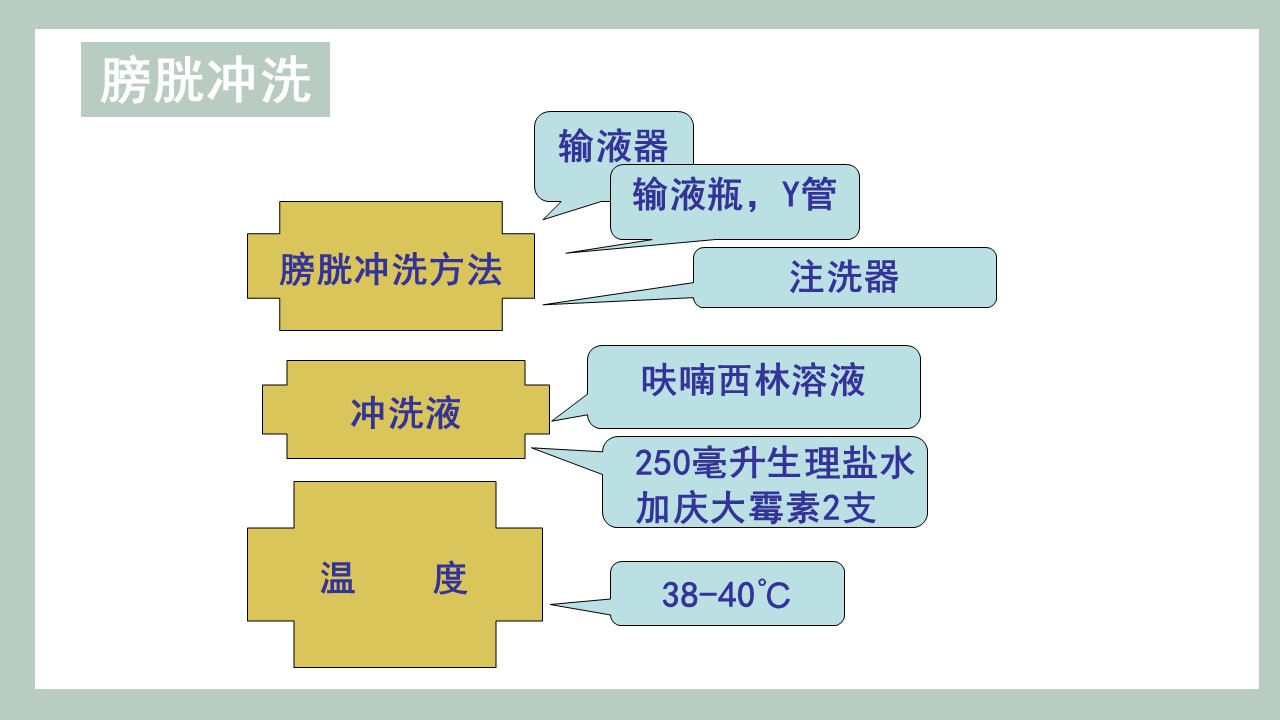 膀胱冲洗

膀胱冲洗方法

输液器

输液瓶，Y管

注洗器

冲洗液

呋喃西林溶液

250毫升生理盐水加庆大霉素2支

温　度

38-40℃